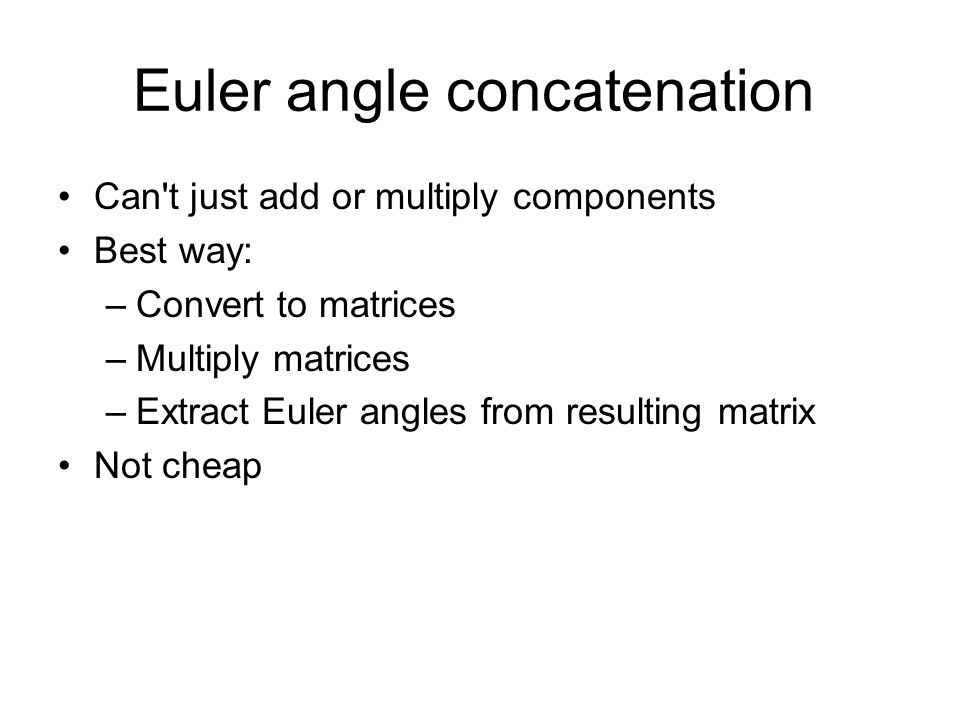 Euler angle concatenation

• Can't just add or multiply components
• Best way:
– Convert to matrices
– Multiply matrices
– Extract Euler angles from resulting matrix
• Not cheap